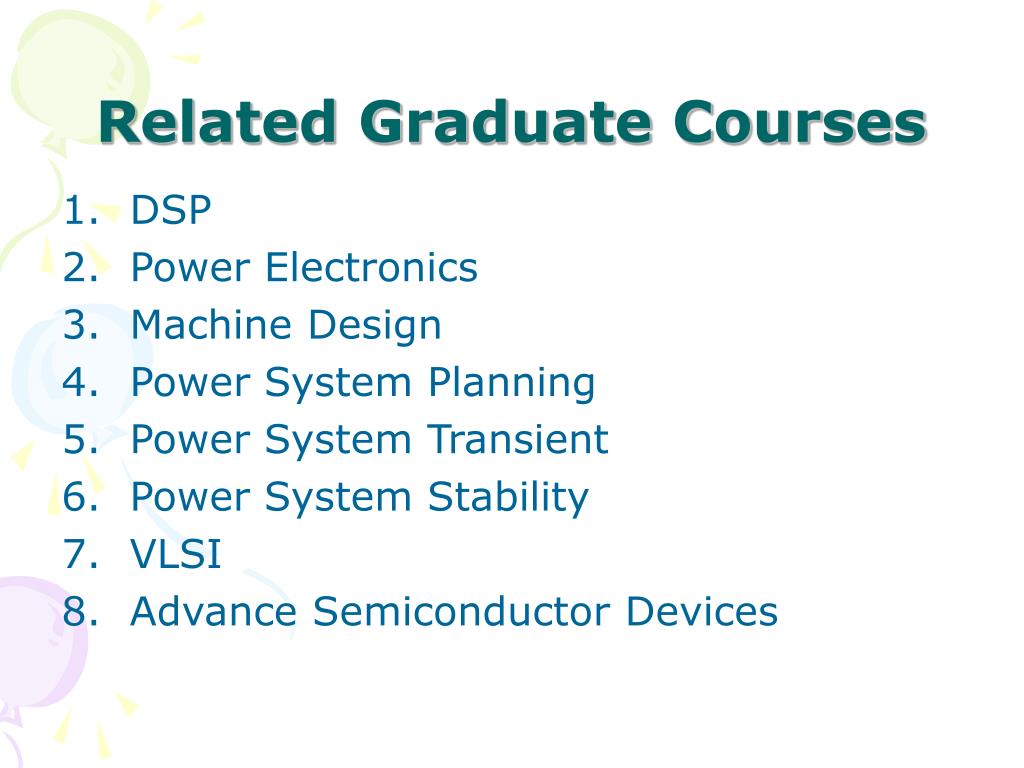 Related Graduate Courses

1. DSP
2. Power Electronics
3. Machine Design
4. Power System Planning
5. Power System Transient
6. Power System Stability
7. VLSI
8. Advance Semiconductor Devices